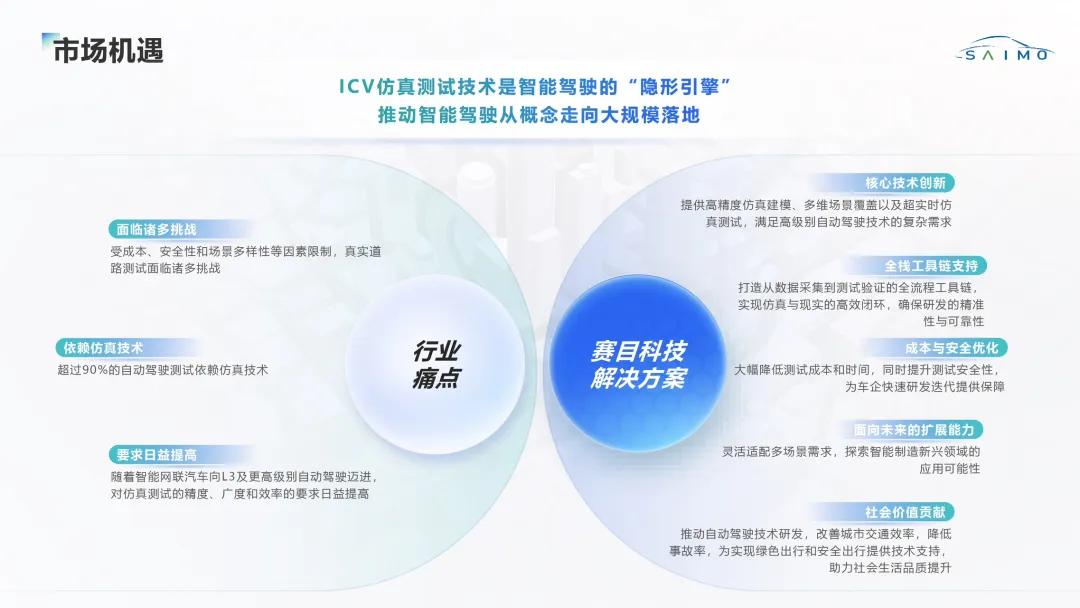 市场机遇

SAIMO

ICV仿真测试技术是智能驾驶的“隐形引擎”
推动智能驾驶从概念走向大规模落地

面临诸多挑战
受成本、安全性和场景多样性等因素限制，真实道路测试面临诸多挑战

依赖仿真技术
超过90%的自动驾驶测试依赖仿真技术

要求日益提高
随着智能网联汽车向L3及更高级别自动驾驶迈进，对仿真测试的精度、广度和效率的要求日益提高

行业痛点

赛目科技解决方案

核心技术创新
提供高精度仿真建模、多维场景覆盖以及超实时仿真测试，满足高级别自动驾驶技术的复杂需求

全栈工具链支持
打造从数据采集到测试验证的全流程工具链，实现仿真与现实的高效闭环，确保研发的精准性与可靠性

成本与安全优化
大幅降低测试成本和时间，同时提升测试安全性，为车企快速研发迭代提供保障

面向未来的扩展能力
灵活适配多场景需求，探索智能制造新兴领域的应用可能性

社会价值贡献
推动自动驾驶技术研发，改善城市交通效率，降低事故率，为实现绿色出行和安全出行提供技术支持，助力社会生活品质提升